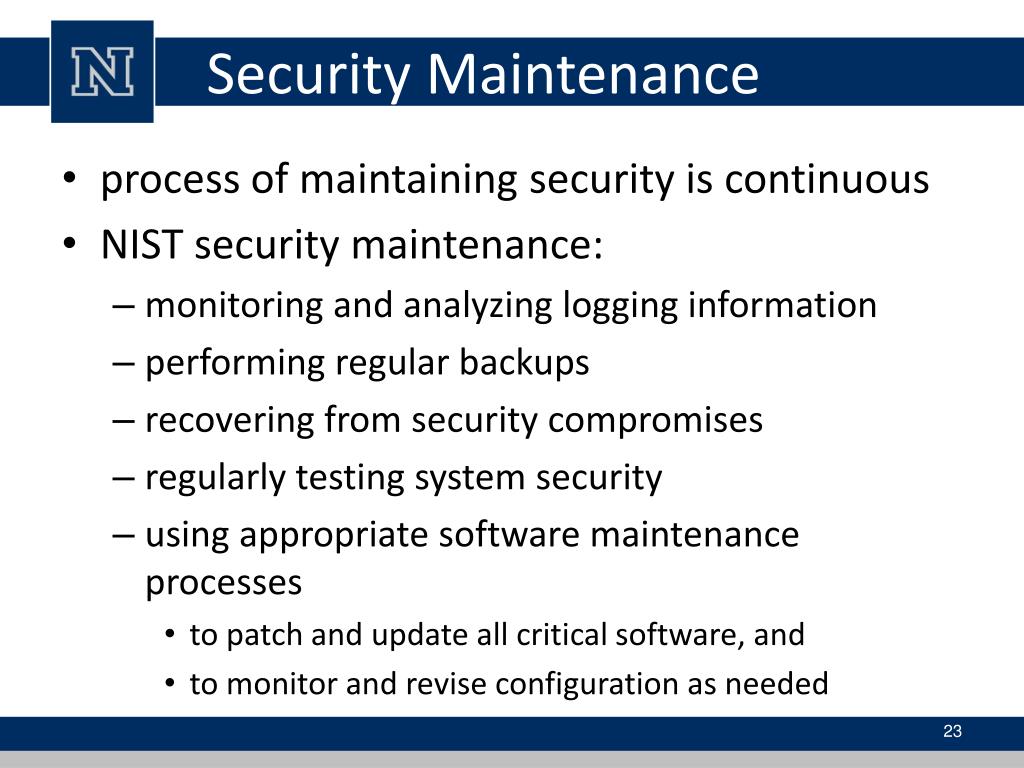 N

Security Maintenance

• process of maintaining security is continuous
• NIST security maintenance:
– monitoring and analyzing logging information
– performing regular backups
– recovering from security compromises
– regularly testing system security
– using appropriate software maintenance processes
• to patch and update all critical software, and
• to monitor and revise configuration as needed

23